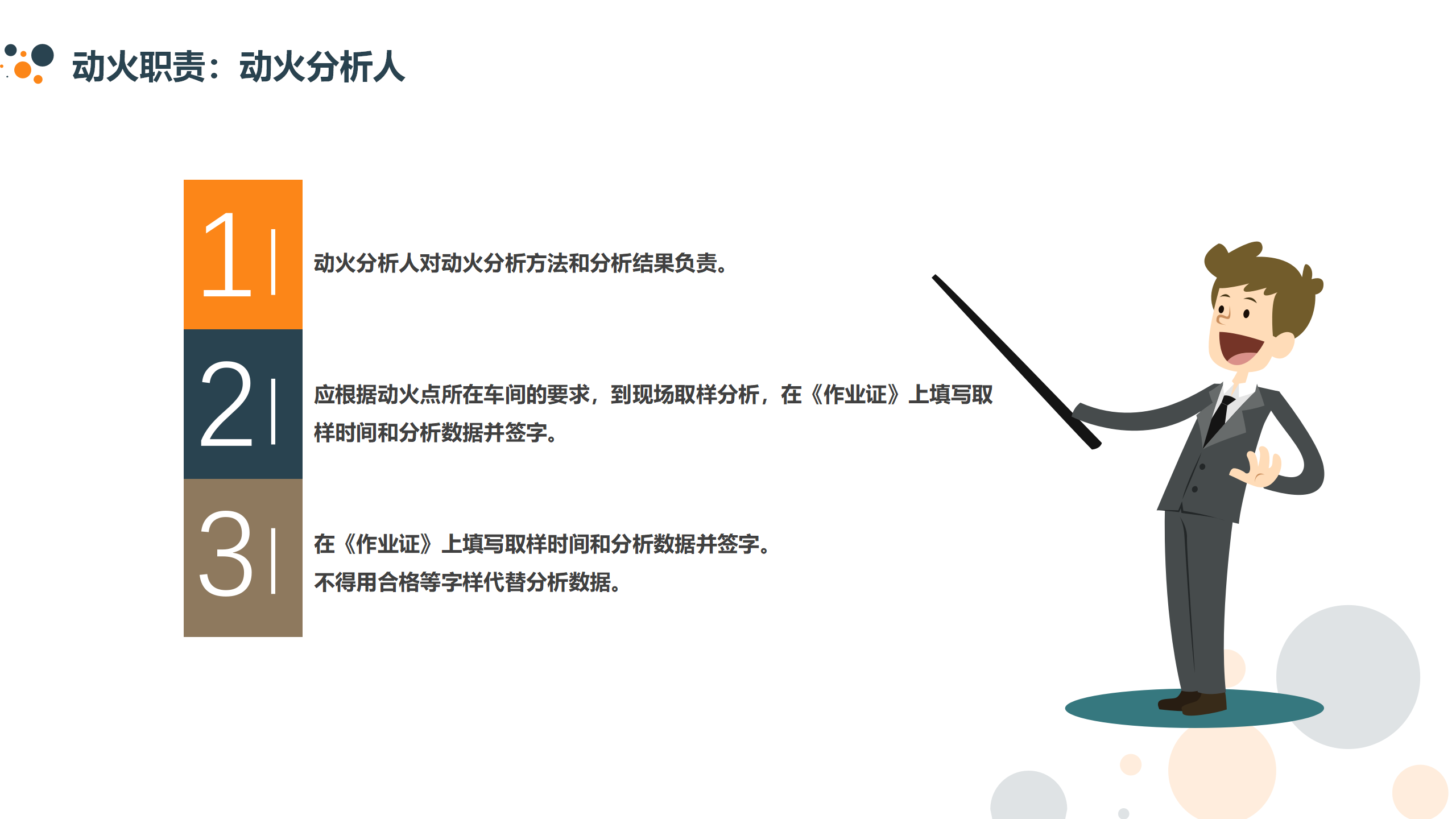 动火职责：动火分析人

1

动火分析人对动火分析方法和分析结果负责。

2

应根据动火点所在车间的要求，到现场取样分析，在《作业证》上填写取样时间和分析数据并签字。

3

在《作业证》上填写取样时间和分析数据并签字。
不得用合格等字样代替分析数据。